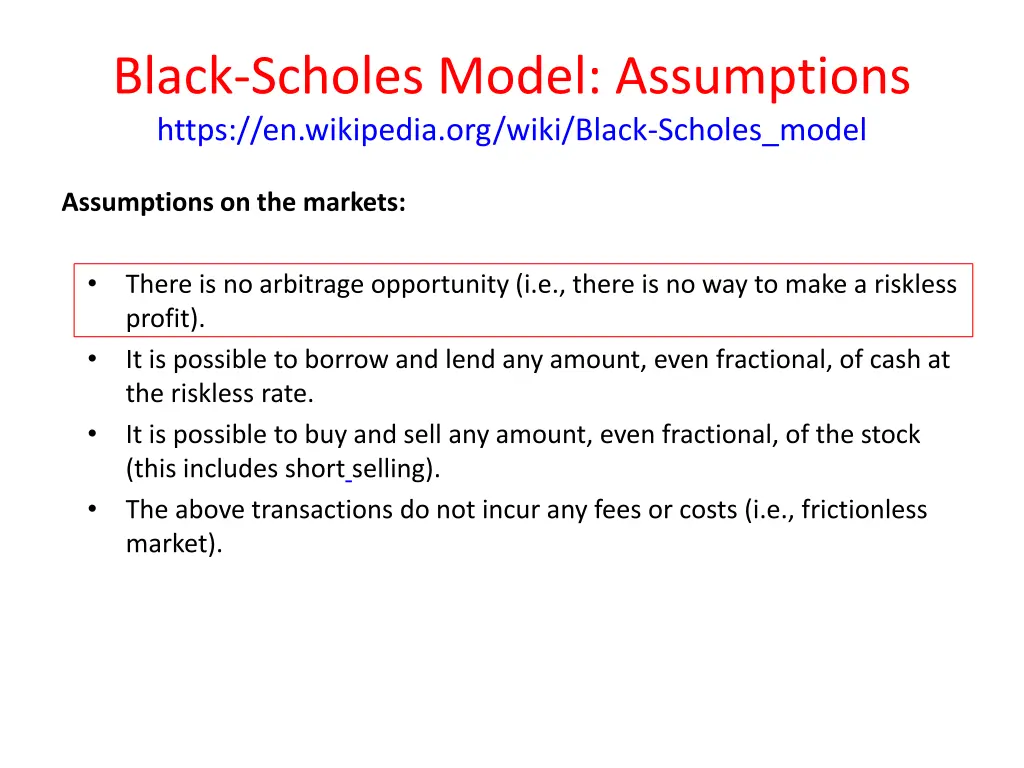 Black-Scholes Model: Assumptions
https://en.wikipedia.org/wiki/Black-Scholes_model

Assumptions on the markets:

• There is no arbitrage opportunity (i.e., there is no way to make a riskless profit).
• It is possible to borrow and lend any amount, even fractional, of cash at the riskless rate.
• It is possible to buy and sell any amount, even fractional, of the stock (this includes short selling).
• The above transactions do not incur any fees or costs (i.e., frictionless market).